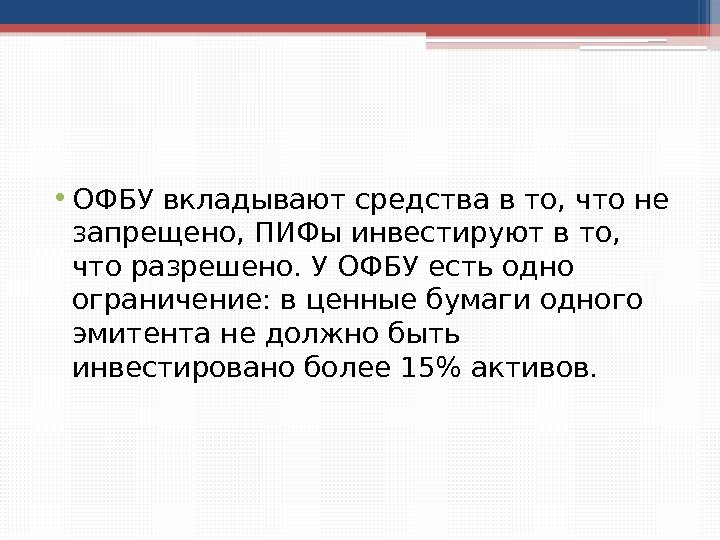 • ОФБУ вкладывают средства в то, что не запрещено, ПИФы инвестируют в то, что разрешено. У ОФБУ есть одно ограничение: в ценные бумаги одного эмитента не должно быть инвестировано более 15% активов.